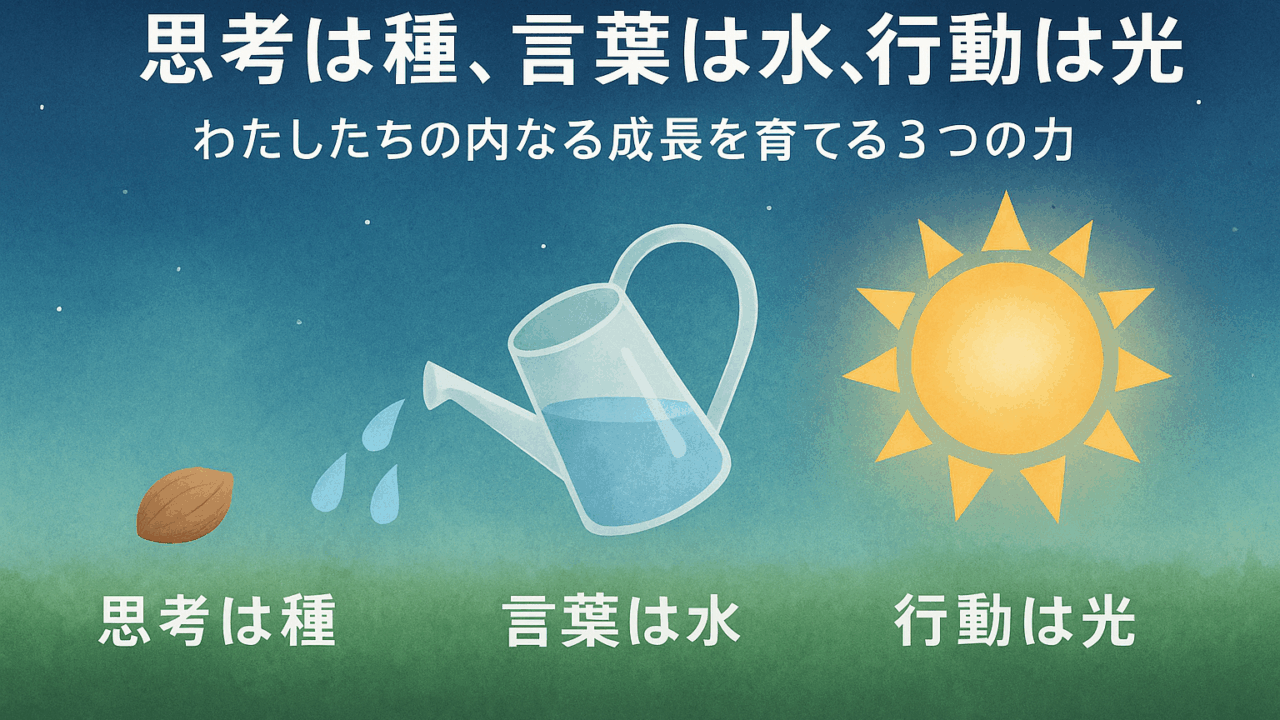 思考は種、言葉は水、行動は光

わたしたちの内なる成長を育てる３つの力

思考は種

言葉は水

行動は光